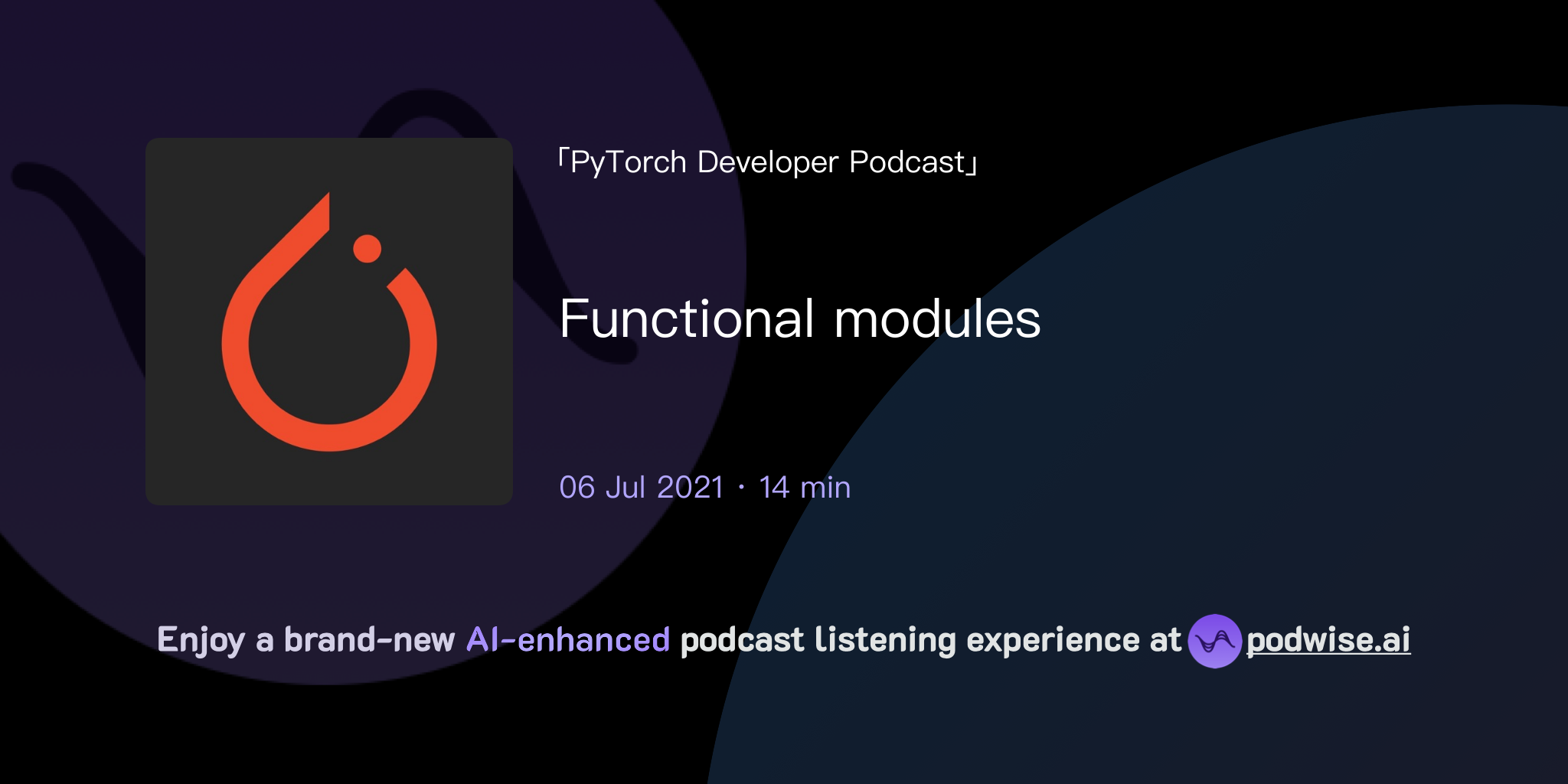 「PyTorch Developer Podcast」

Functional modules

06 Jul 2021 · 14 min

Enjoy a brand-new AI-enhanced podcast listening experience at podwise.ai